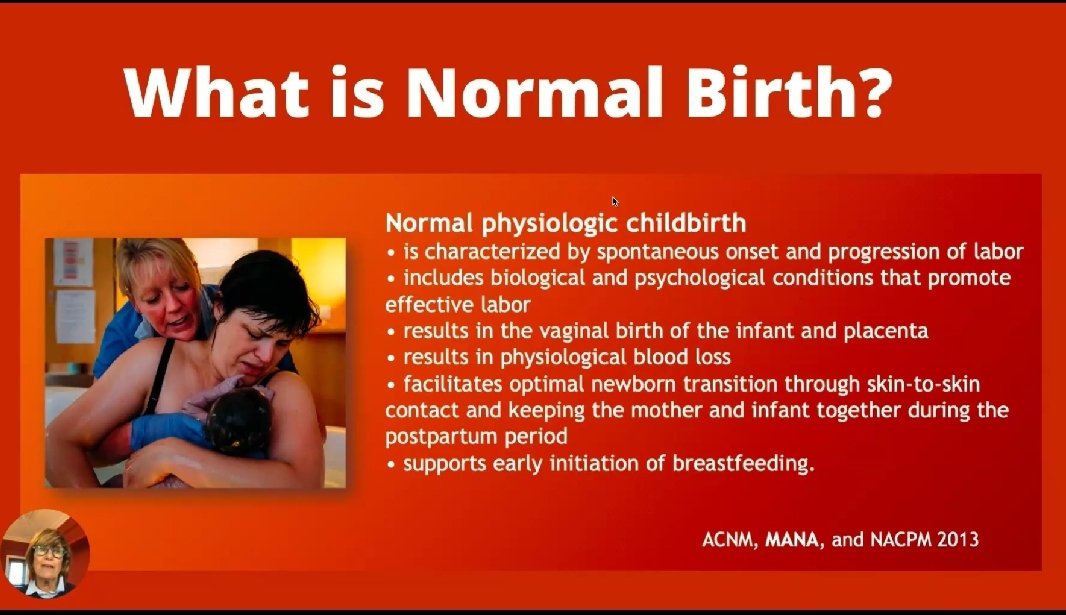 What is Normal Birth?

Normal physiologic childbirth
• is characterized by spontaneous onset and progression of labor
• includes biological and psychological conditions that promote effective labor
• results in the vaginal birth of the infant and placenta
• results in physiological blood loss
• facilitates optimal newborn transition through skin-to-skin contact and keeping the mother and infant together during the postpartum period
• supports early initiation of breastfeeding.

ACNM, MANA, and NACPM 2013